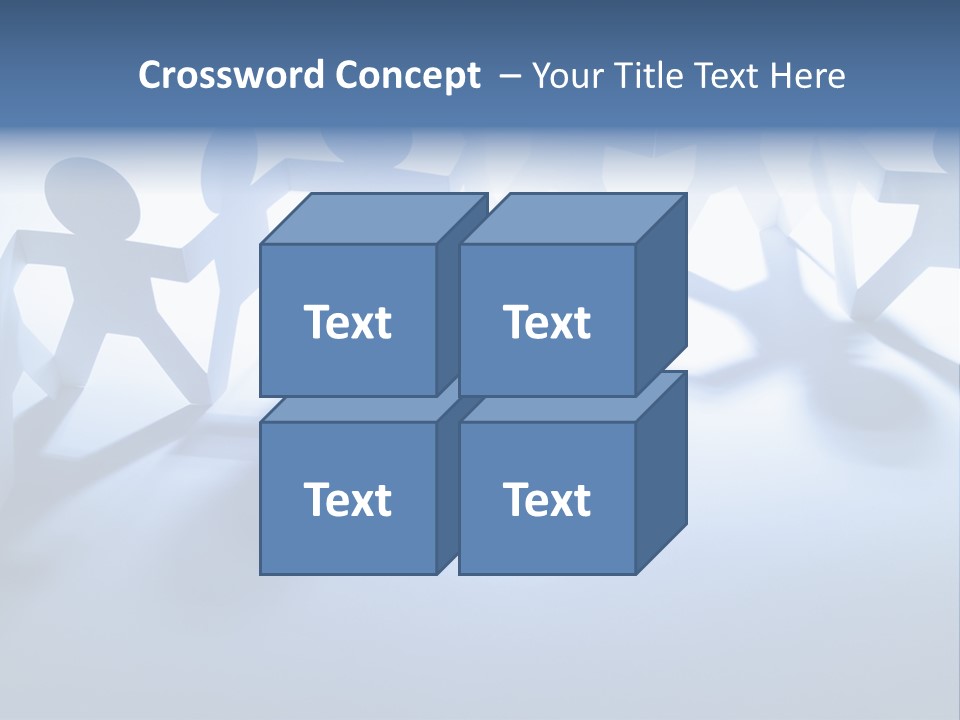 Crossword Concept – Your Title Text Here

Text

Text

Text

Text